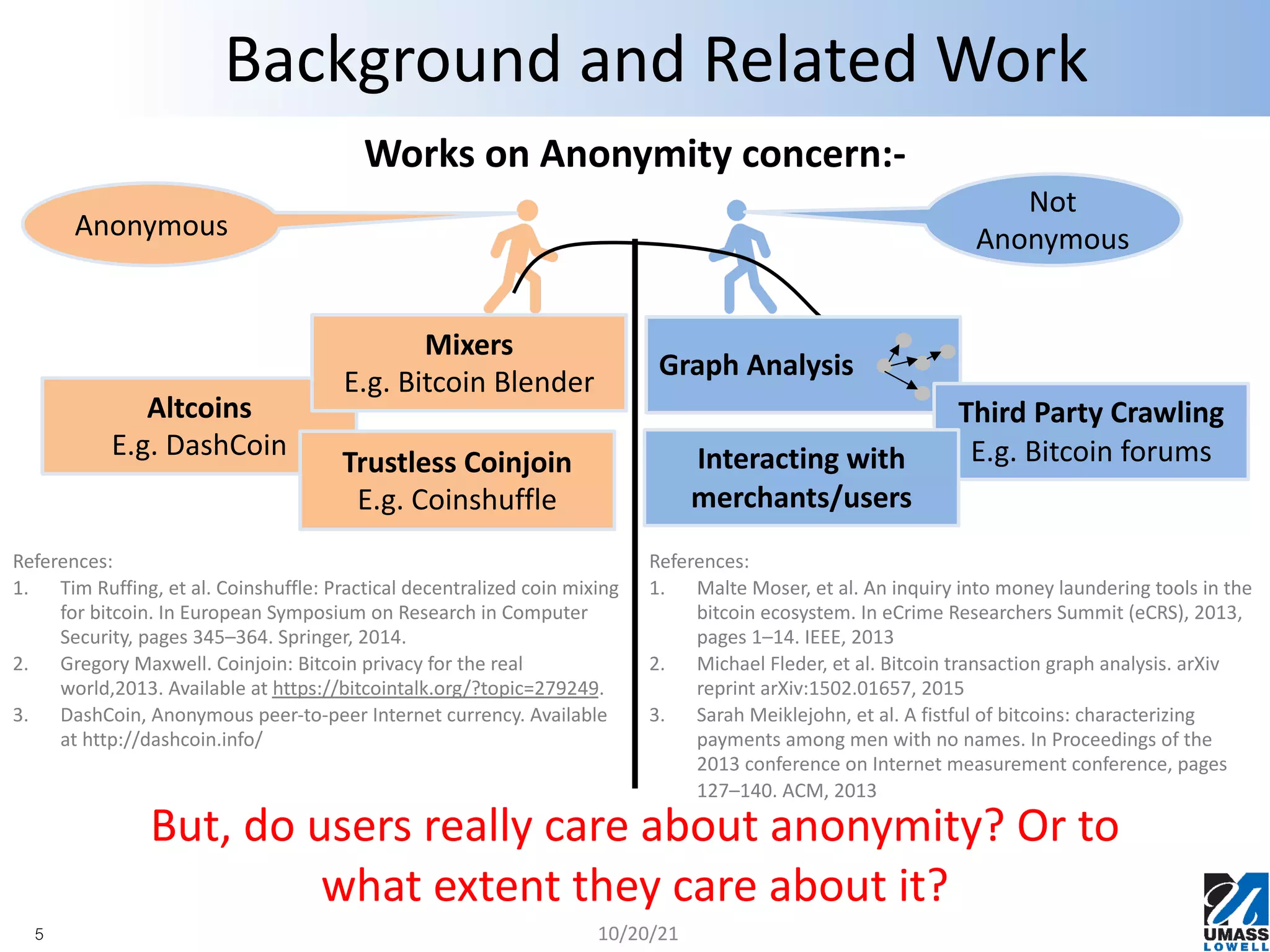 Background and Related Work

Works on Anonymity concern:-

Anonymous

Not Anonymous

Mixers
E.g. Bitcoin Blender

Altcoins
E.g. DashCoin

Trustless Coinjoin
E.g. Coinshuffle

Graph Analysis

Third Party Crawling
E.g. Bitcoin forums

Interacting with merchants/users

References:
1. Tim Ruffing, et al. Coinshuffle: Practical decentralized coin mixing for bitcoin. In European Symposium on Research in Computer Security, pages 345–364. Springer, 2014.
2. Gregory Maxwell. Coinjoin: Bitcoin privacy for the real world,2013. Available at https://bitcointalk.org/?topic=279249.
3. DashCoin, Anonymous peer-to-peer Internet currency. Available at http://dashcoin.info/

References:
1. Malte Moser, et al. An inquiry into money laundering tools in the bitcoin ecosystem. In eCrime Researchers Summit (eCRS), 2013, pages 1–14. IEEE, 2013
2. Michael Fleder, et al. Bitcoin transaction graph analysis. arXiv reprint arXiv:1502.01657, 2015
3. Sarah Meiklejohn, et al. A fistful of bitcoins: characterizing payments among men with no names. In Proceedings of the 2013 conference on Internet measurement conference, pages 127–140. ACM, 2013

But, do users really care about anonymity? Or to what extent they care about it?

5

10/20/21

UMASS LOWELL